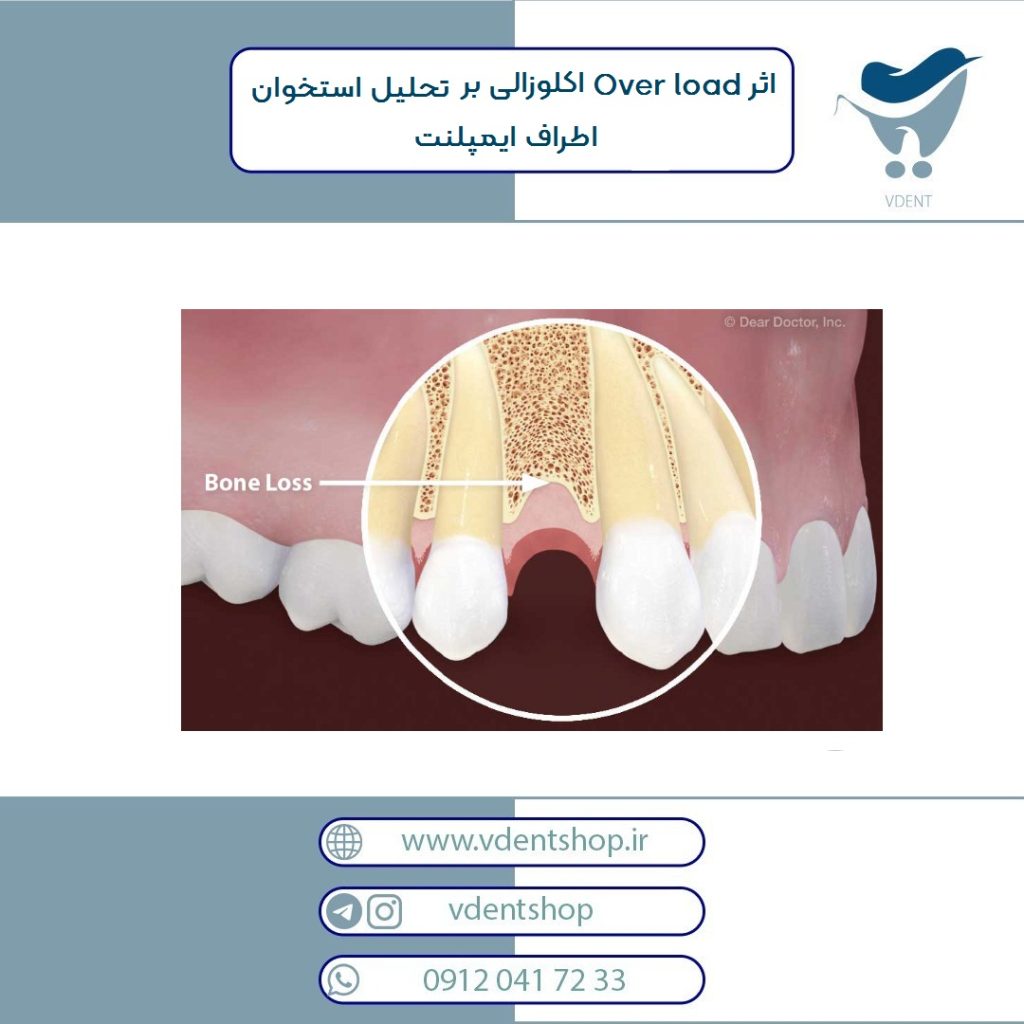 اثر Over load اکلوزالی بر تحلیل استخوان اطراف ایمپلنت

VDENT

© Dear Doctor, Inc.

Bone Loss

www.vdentshop.ir

vdentshop

0912 041 72 33